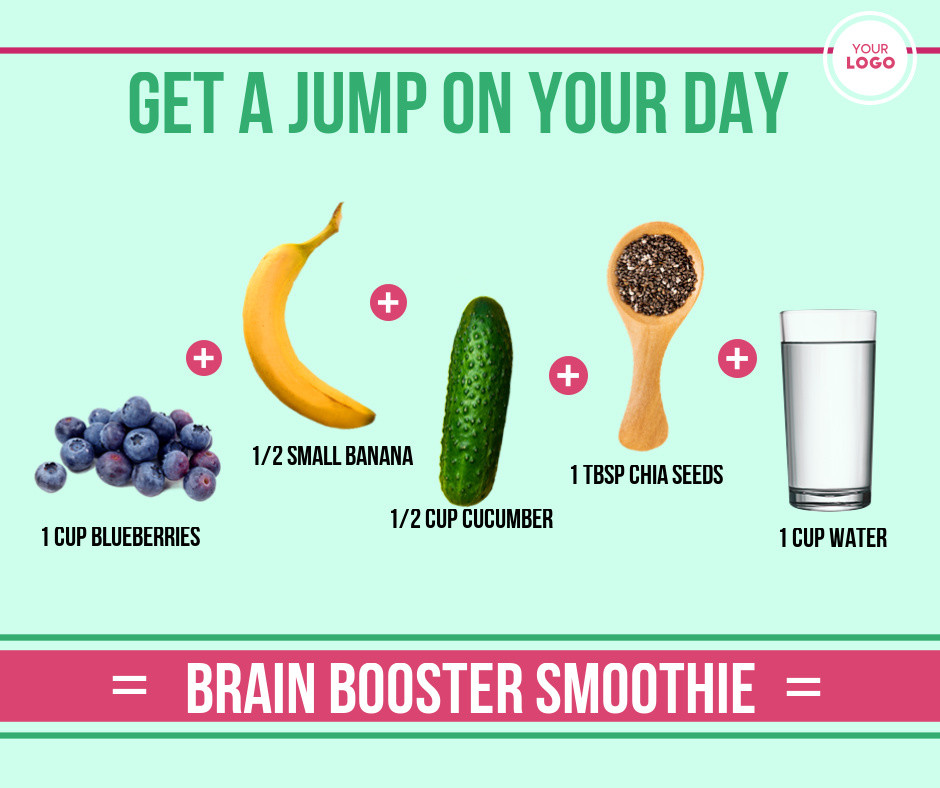 YOUR LOGO

GET A JUMP ON YOUR DAY

1 CUP BLUEBERRIES + 1/2 SMALL BANANA + 1/2 CUP CUCUMBER + 1 TBSP CHIA SEEDS + 1 CUP WATER

= BRAIN BOOSTER SMOOTHIE =